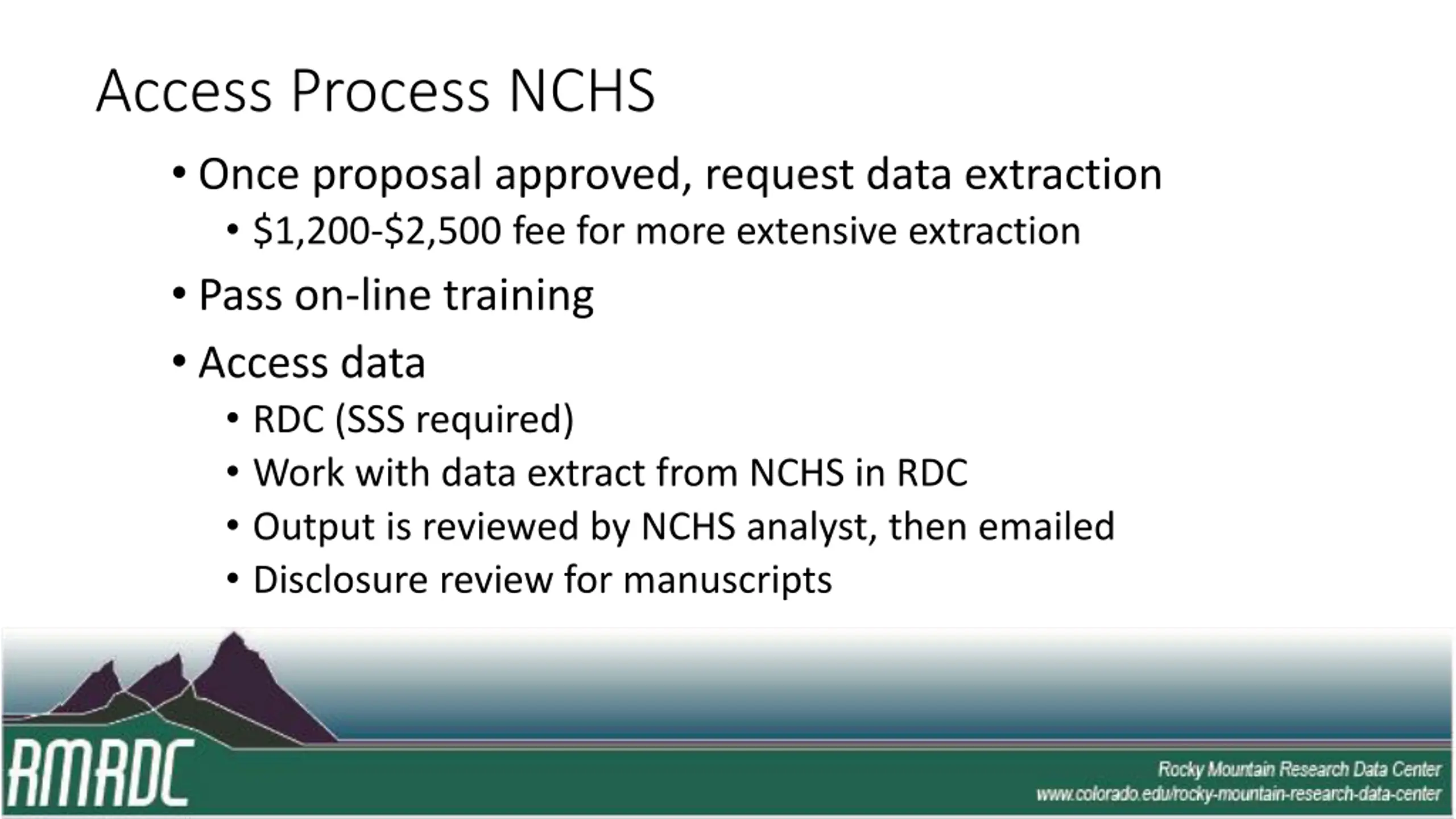 Access Process NCHS

• Once proposal approved, request data extraction
  • \$1,200-\$2,500 fee for more extensive extraction
• Pass on-line training
• Access data
  • RDC (SSS required)
  • Work with data extract from NCHS in RDC
  • Output is reviewed by NCHS analyst, then emailed
  • Disclosure review for manuscripts

RMRDC

Rocky Mountain Research Data Center
www.colorado.edu/rocky-mountain-research-data-center